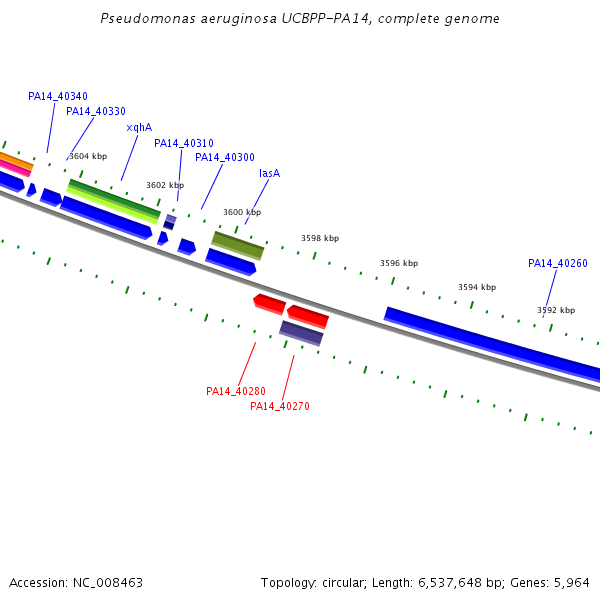 Pseudomonas aeruginosa UCBPP-PA14, complete genome

PA14_40340
PA14_40330
xqhA
PA14_40310
PA14_40300
lasA
3604 kbp
3602 kbp
3600 kbp
3598 kbp
3596 kbp
3594 kbp
3592 kbp
PA14_40260
PA14_40280
PA14_40270

Accession: NC_008463

Topology: circular; Length: 6,537,648 bp; Genes: 5,964